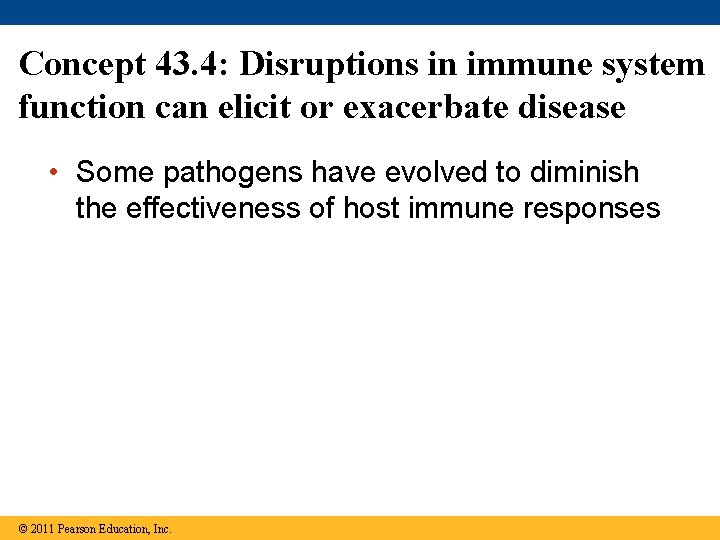 Concept 43.4: Disruptions in immune system function can elicit or exacerbate disease

• Some pathogens have evolved to diminish the effectiveness of host immune responses

© 2011 Pearson Education, Inc.